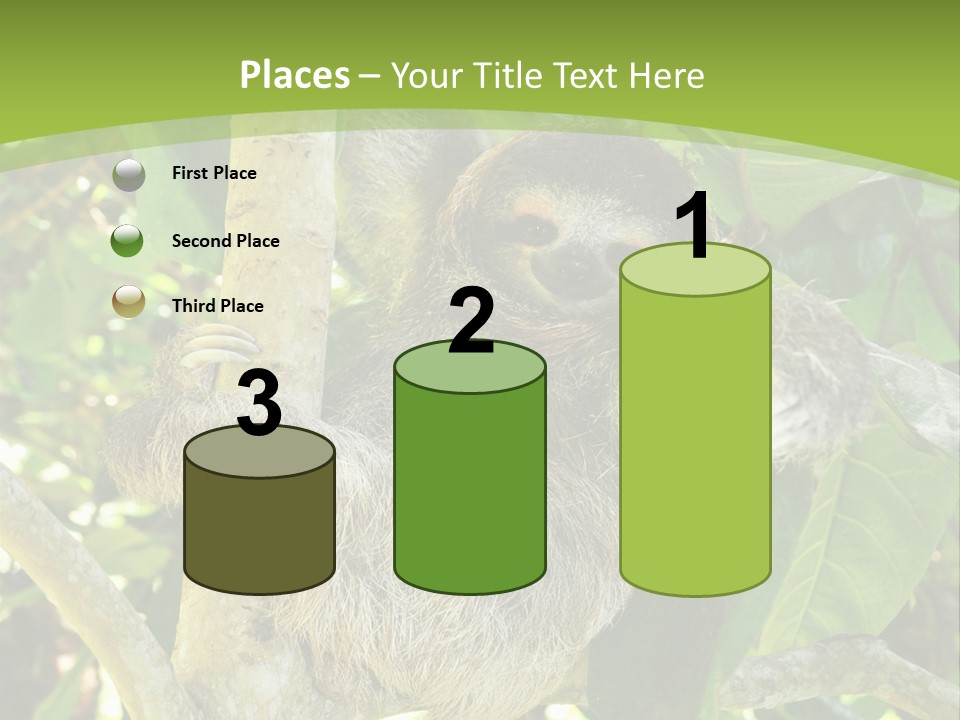 Places – Your Title Text Here

First Place

Second Place

Third Place

3

2

1